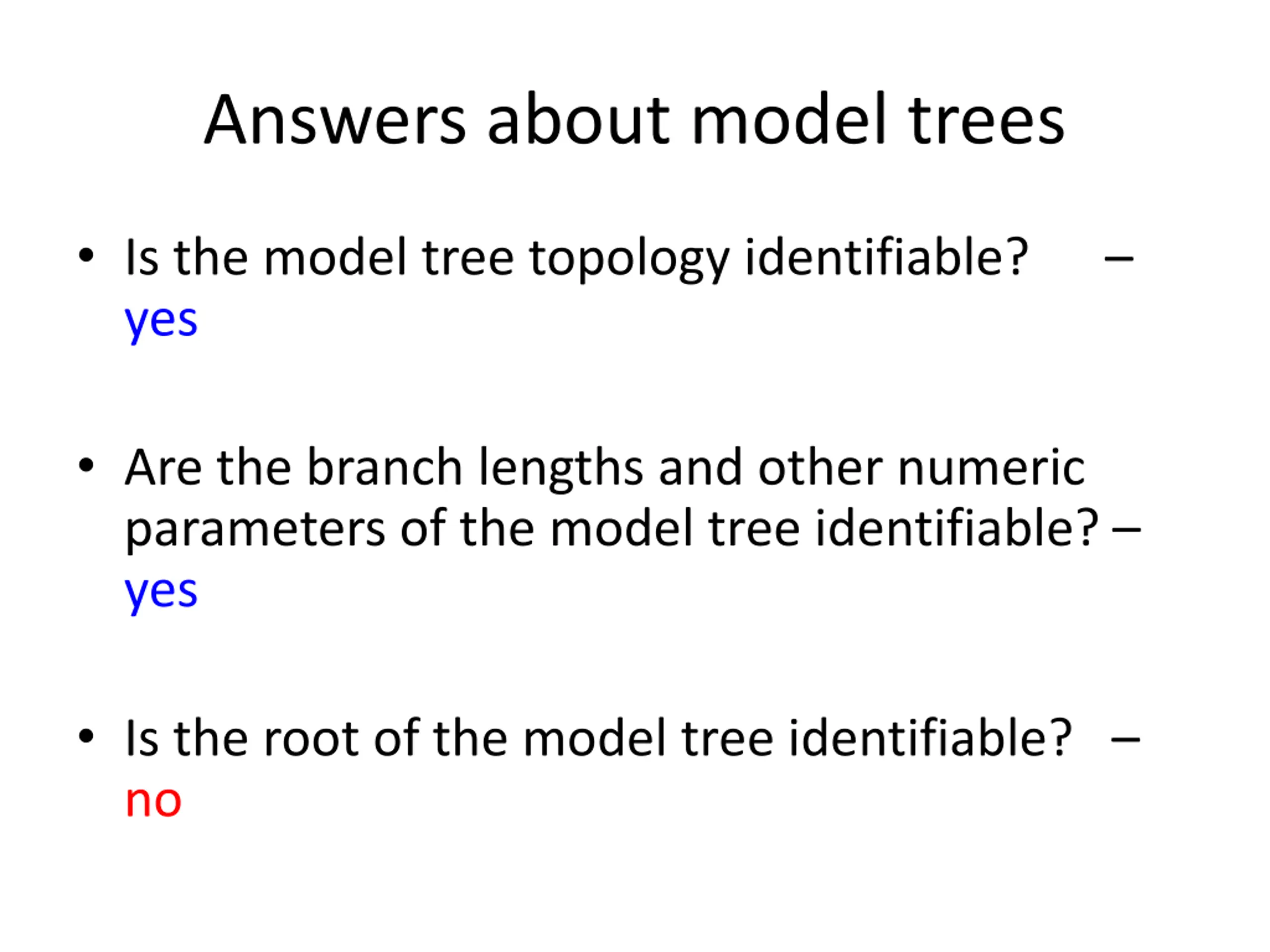 Answers about model trees

• Is the model tree topology identifiable? – yes

• Are the branch lengths and other numeric parameters of the model tree identifiable? – yes

• Is the root of the model tree identifiable? – no